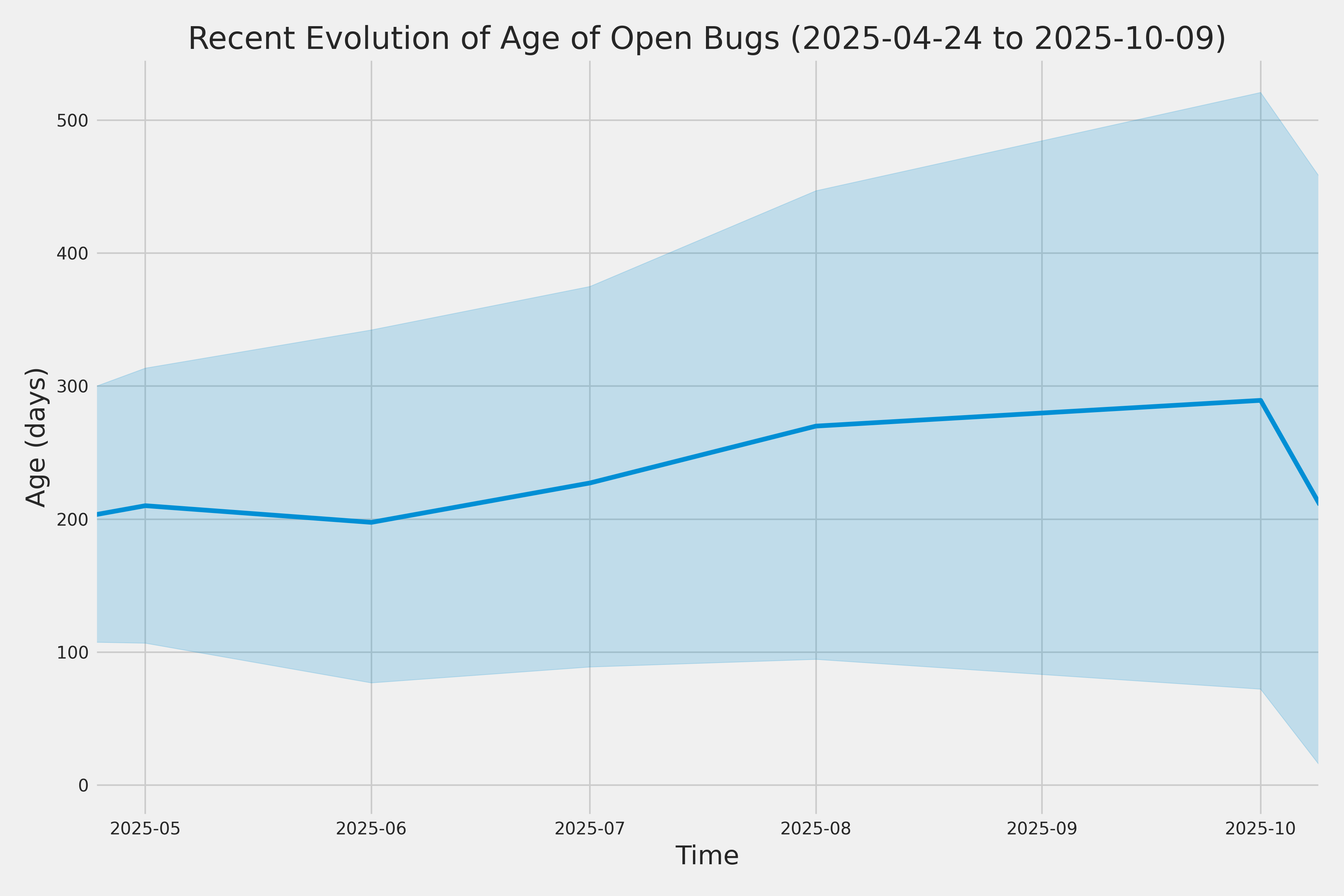 Recent Evolution of Age of Open Bugs (2025-04-24 to 2025-10-09)

Age (days)

500
400
300
200
100
0

2025-05
2025-06
2025-07
2025-08
2025-09
2025-10

Time